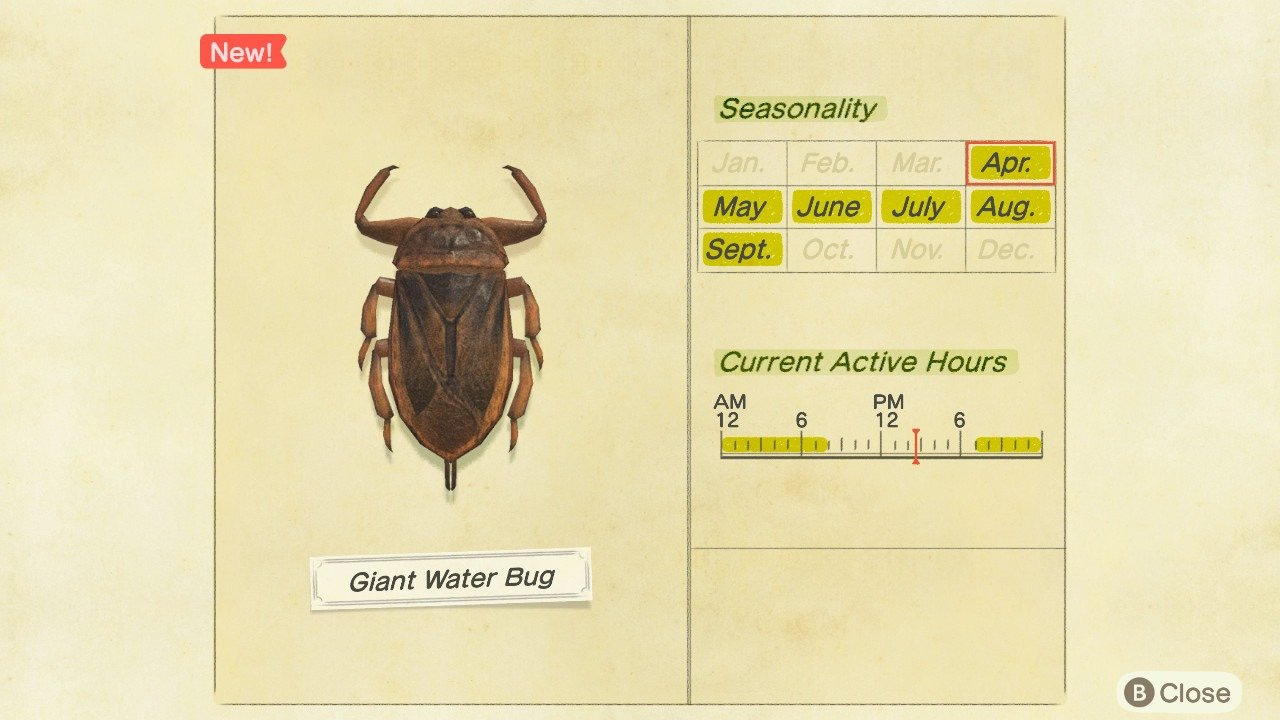 New!

Giant Water Bug

Seasonality

| Jan. | Feb. | Mar. | Apr. |
|---|---|---|---|
| May | June | July | Aug. |
| Sept. | Oct. | Nov. | Dec. |

Current Active Hours

AM 12 6 PM 12 6

B Close